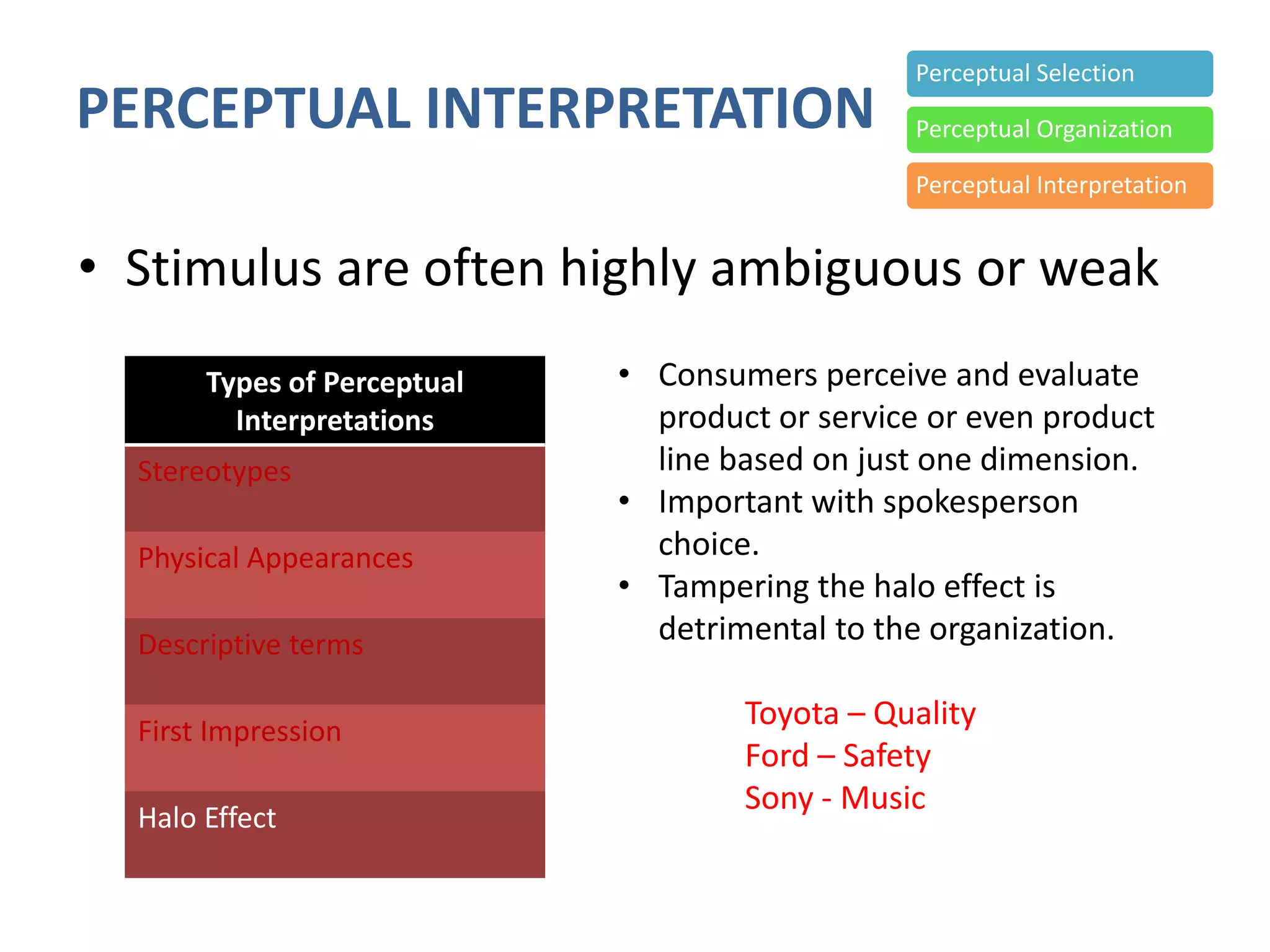 PERCEPTUAL INTERPRETATION

Perceptual Selection

Perceptual Organization

Perceptual Interpretation

• Stimulus are often highly ambiguous or weak

| Types of Perceptual Interpretations |
|---|
| Stereotypes |
| Physical Appearances |
| Descriptive terms |
| First Impression |
| Halo Effect |

• Consumers perceive and evaluate product or service or even product line based on just one dimension.
• Important with spokesperson choice.
• Tampering the halo effect is detrimental to the organization.

Toyota – Quality
Ford – Safety
Sony - Music